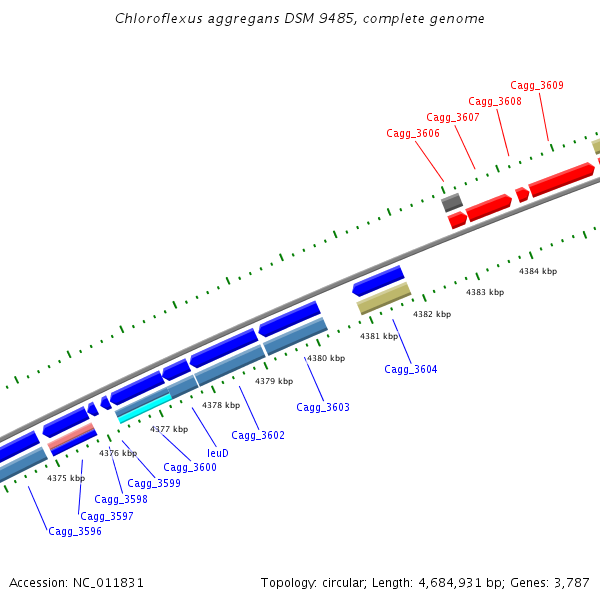 Chloroflexus aggregans DSM 9485, complete genome

Cagg_3609
Cagg_3608
Cagg_3607
Cagg_3606

4384 kbp
4383 kbp
4382 kbp
4381 kbp
4380 kbp
4379 kbp
4378 kbp
4377 kbp
4376 kbp
4375 kbp

Cagg_3604
Cagg_3603
Cagg_3602
leuD
Cagg_3600
Cagg_3599
Cagg_3598
Cagg_3597
Cagg_3596

Accession: NC_011831

Topology: circular; Length: 4,684,931 bp; Genes: 3,787